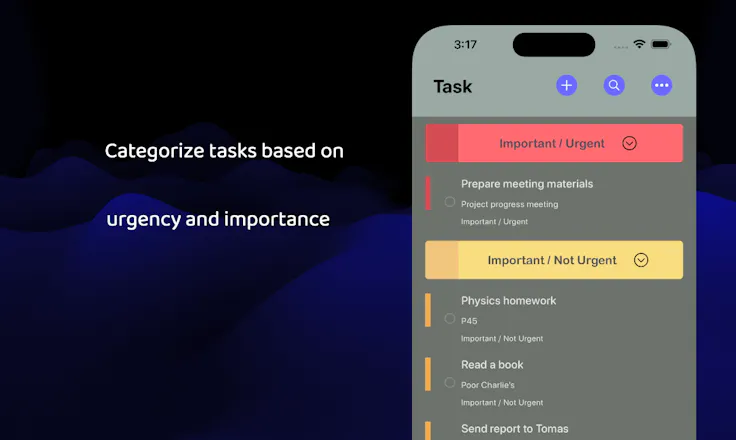 Categorize tasks based on

urgency and importance

3:17

Task

Important / Urgent

Prepare meeting materials
Project progress meeting
Important / Urgent

Important / Not Urgent

Physics homework
P45
Important / Not Urgent

Read a book
Poor Charlie's
Important / Not Urgent

Send report to Tomas